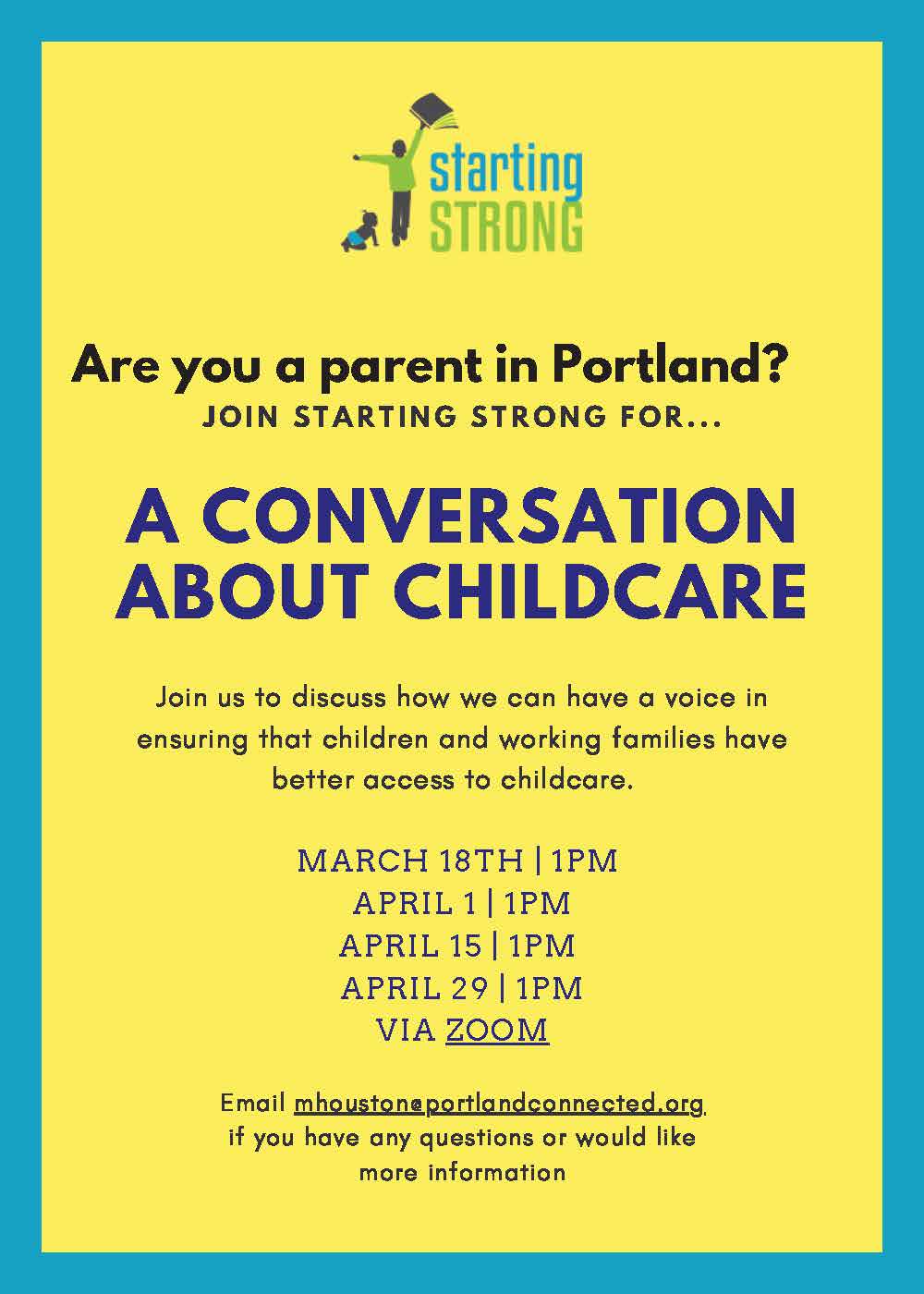 starting STRONG

Are you a parent in Portland?
JOIN STARTING STRONG FOR...

A CONVERSATION ABOUT CHILDCARE

Join us to discuss how we can have a voice in ensuring that children and working families have better access to childcare.

MARCH 18TH | 1PM
APRIL 1 | 1PM
APRIL 15 | 1PM
APRIL 29 | 1PM
VIA ZOOM

Email mhouston@portlandconnected.org if you have any questions or would like more information